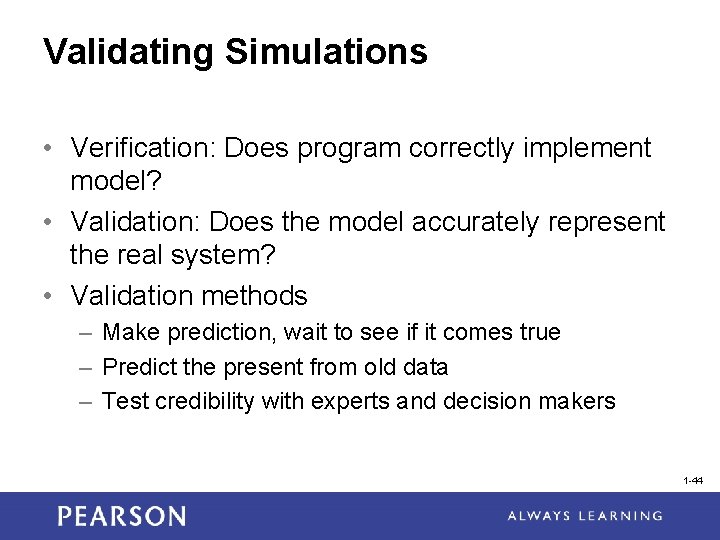 Validating Simulations

• Verification: Does program correctly implement model?
• Validation: Does the model accurately represent the real system?
• Validation methods
– Make prediction, wait to see if it comes true
– Predict the present from old data
– Test credibility with experts and decision makers

1-44

PEARSON

ALWAYS LEARNING